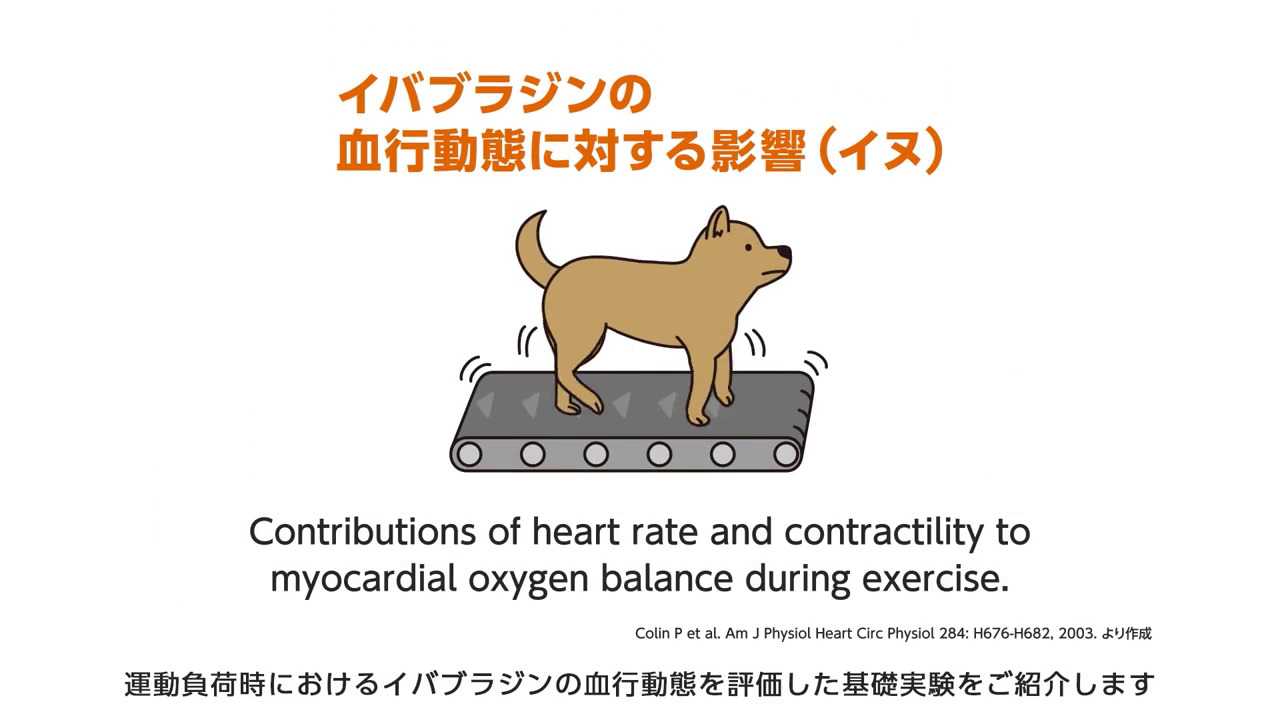 イバブラジンの
血行動態に対する影響（イヌ）

Contributions of heart rate and contractility to myocardial oxygen balance during exercise.

Colin P et al. Am J Physiol Heart Circ Physiol 284: H676-H682, 2003. より作成

運動負荷時におけるイバブラジンの血行動態を評価した基礎実験をご紹介します